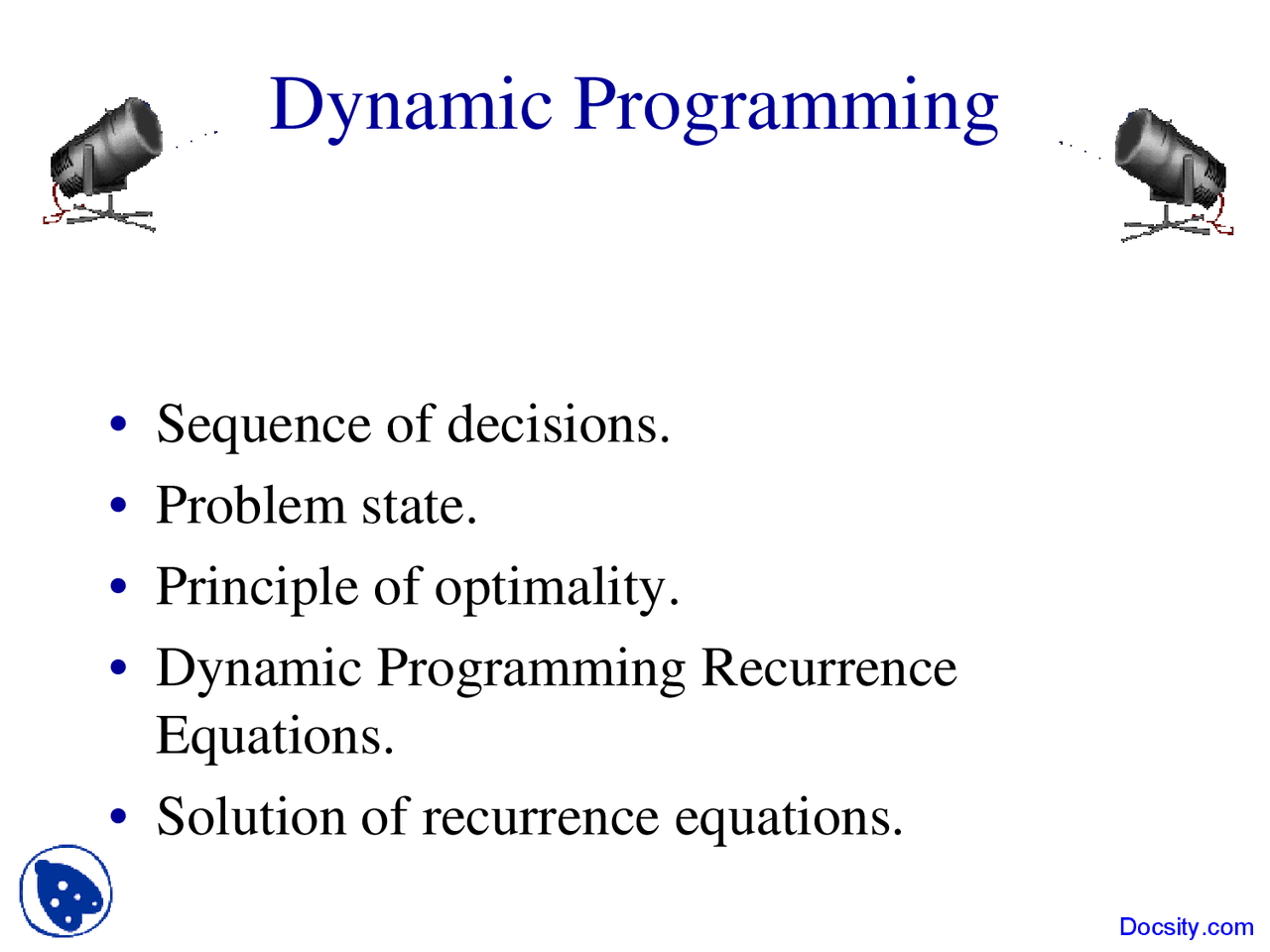 Dynamic Programming

• Sequence of decisions.
• Problem state.
• Principle of optimality.
• Dynamic Programming Recurrence Equations.
• Solution of recurrence equations.

Docsity.com